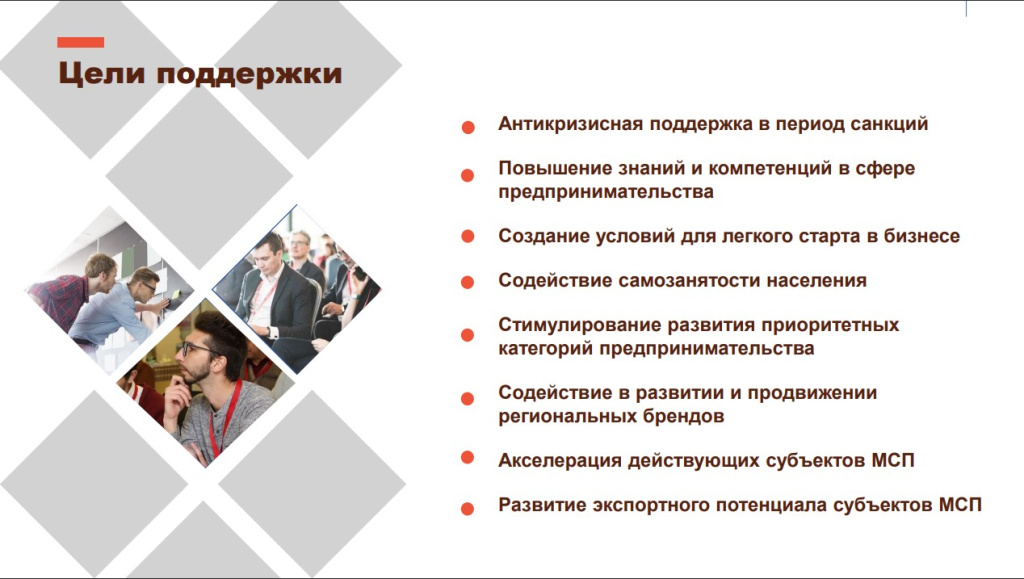 Цели поддержки

Антикризисная поддержка в период санкций

Повышение знаний и компетенций в сфере предпринимательства

Создание условий для легкого старта в бизнесе

Содействие самозанятости населения

Стимулирование развития приоритетных категорий предпринимательства

Содействие в развитии и продвижении региональных брендов

Акселерация действующих субъектов МСП

Развитие экспортного потенциала субъектов МСП